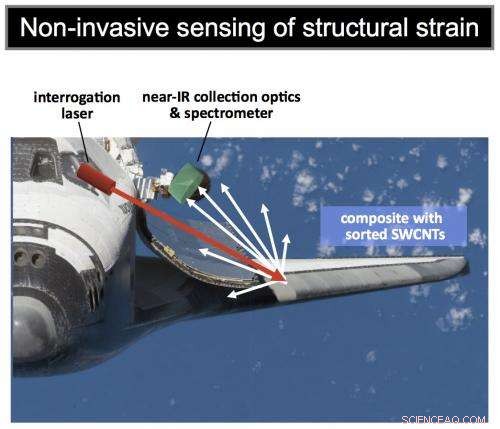 Non-invasive sensing of structural strain

interrogation laser

near-IR collection optics & spectrometer

composite with sorted SWCNTs

SCIENCEAQ.COM